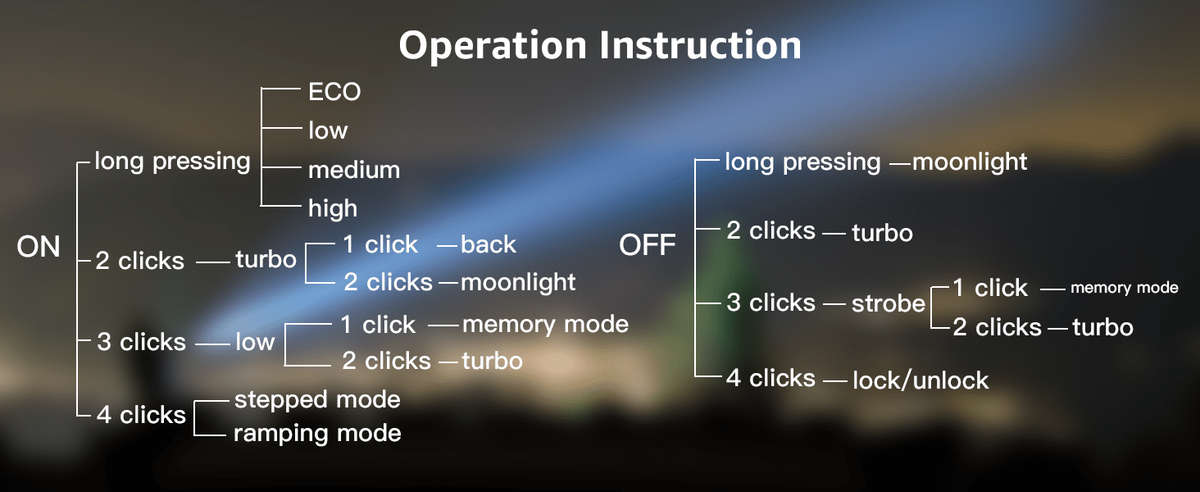 Operation Instruction

ON
long pressing
ECO
low
medium
high
2 clicks — turbo
1 click — back
2 clicks — moonlight
3 clicks — low
1 click — memory mode
2 clicks — turbo
4 clicks
stepped mode
ramping mode

OFF
long pressing — moonlight
2 clicks — turbo
3 clicks — strobe
1 click — memory mode
2 clicks — turbo
4 clicks — lock/unlock